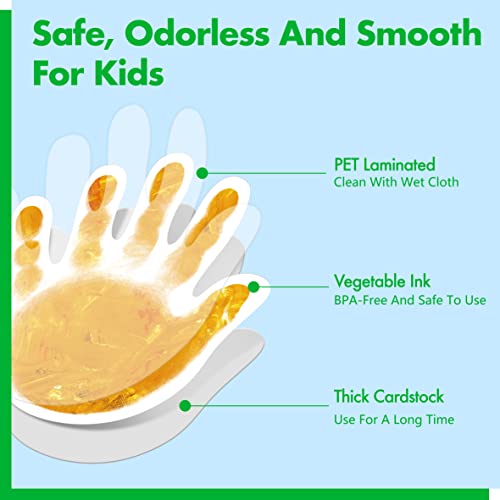 Safe, Odorless And Smooth For Kids

PET Laminated
Clean With Wet Cloth

Vegetable Ink
BPA-Free And Safe To Use

Thick Cardstock
Use For A Long Time